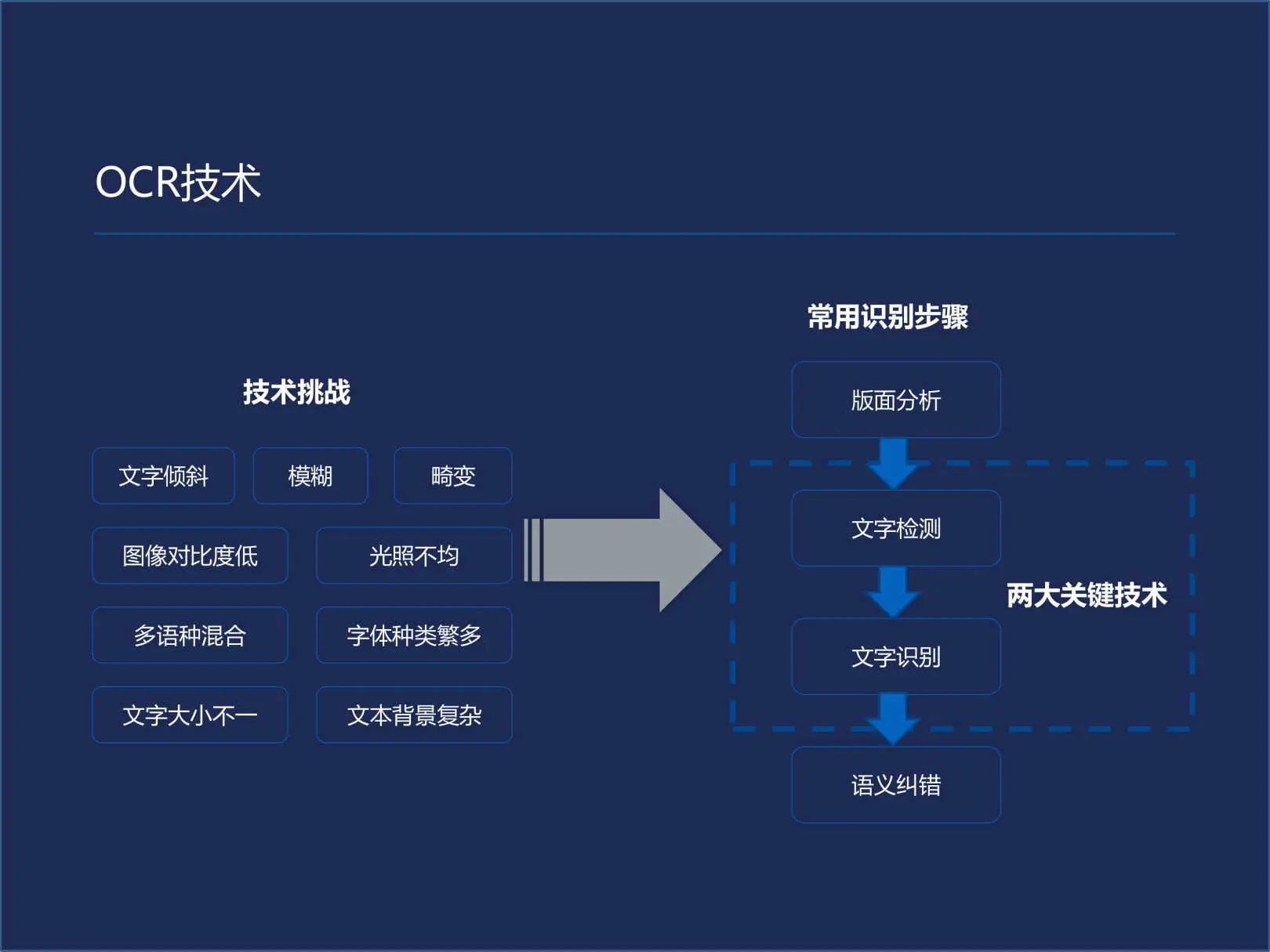 OCR技术

技术挑战

文字倾斜
模糊
畸变
图像对比度低
光照不均
多语种混合
字体种类繁多
文字大小不一
文本背景复杂

常用识别步骤

版面分析
文字检测
文字识别
语义纠错

两大关键技术